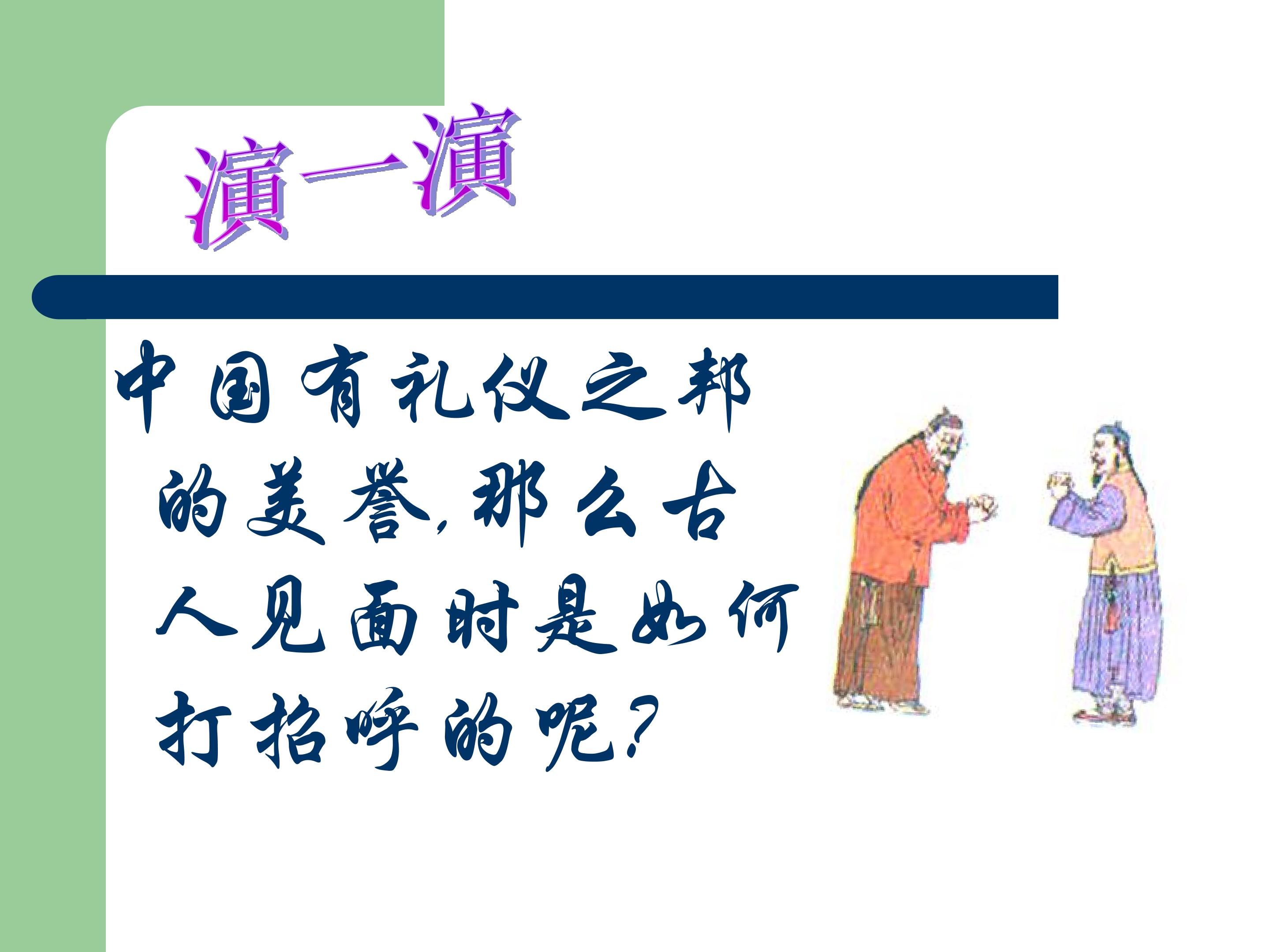 演一演

中国有礼仪之邦的美誉,那么古人见面时是如何打招呼的呢?